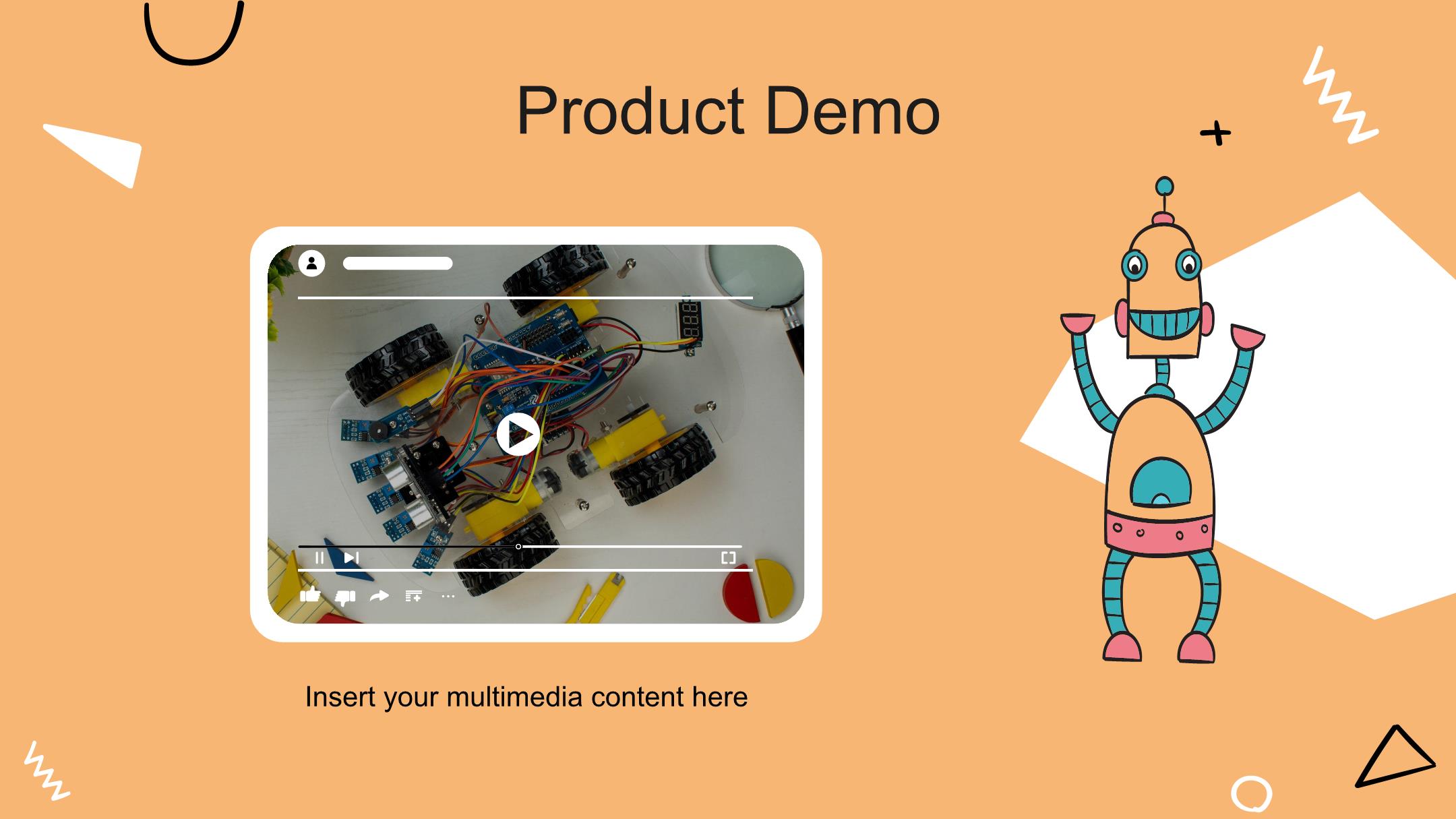 Product Demo

Insert your multimedia content here